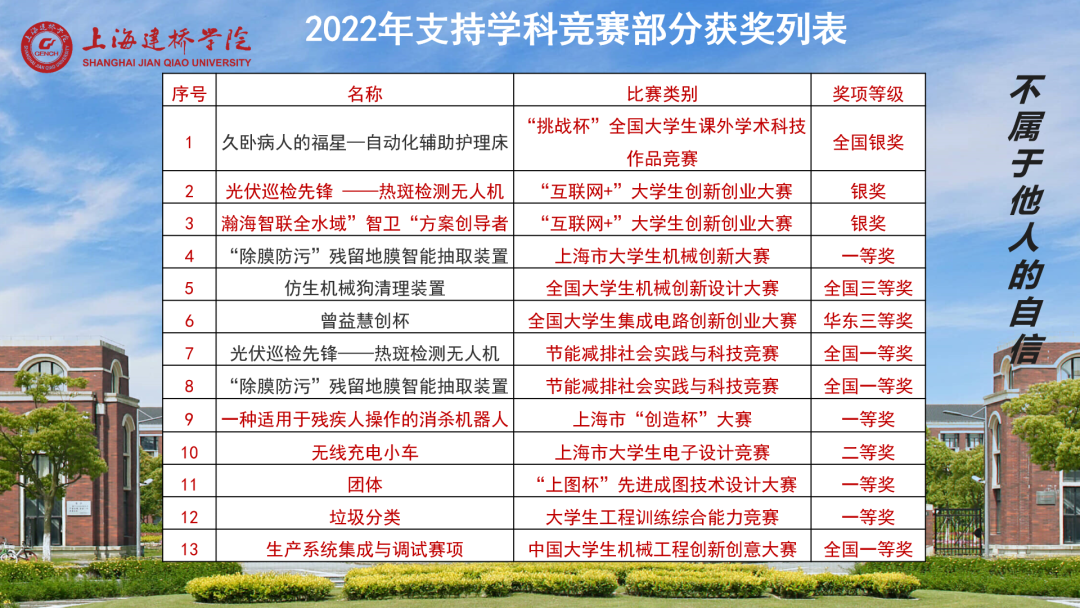 上海建桥学院
SHANGHAI JIAN QIAO UNIVERSITY

2022年支持学科竞赛部分获奖列表

| 序号 | 名称 | 比赛类别 | 奖项等级 |
|---|---|---|---|
| 1 | 久卧病人的福星—自动化辅助护理床 | “挑战杯”全国大学生课外学术科技作品竞赛 | 全国银奖 |
| 2 | 光伏巡检先锋 ——热斑检测无人机 | “互联网+”大学生创新创业大赛 | 银奖 |
| 3 | 瀚海智联全水域”智卫“方案创导者 | “互联网+”大学生创新创业大赛 | 银奖 |
| 4 | “除膜防污”残留地膜智能抽取装置 | 上海市大学生机械创新大赛 | 一等奖 |
| 5 | 仿生机械狗清理装置 | 全国大学生机械创新设计大赛 | 全国三等奖 |
| 6 | 曾益慧创杯 | 全国大学生集成电路创新创业大赛 | 华东三等奖 |
| 7 | 光伏巡检先锋——热斑检测无人机 | 节能减排社会实践与科技竞赛 | 全国一等奖 |
| 8 | “除膜防污”残留地膜智能抽取装置 | 节能减排社会实践与科技竞赛 | 全国一等奖 |
| 9 | 一种适用于残疾人操作的消杀机器人 | 上海市“创造杯”大赛 | 一等奖 |
| 10 | 无线充电小车 | 上海市大学生电子设计竞赛 | 二等奖 |
| 11 | 团体 | “上图杯”先进成图技术设计大赛 | 一等奖 |
| 12 | 垃圾分类 | 大学生工程训练综合能力竞赛 | 一等奖 |
| 13 | 生产系统集成与调试赛项 | 中国大学生机械工程创新创意大赛 | 全国一等奖 |

不属于他人的自信